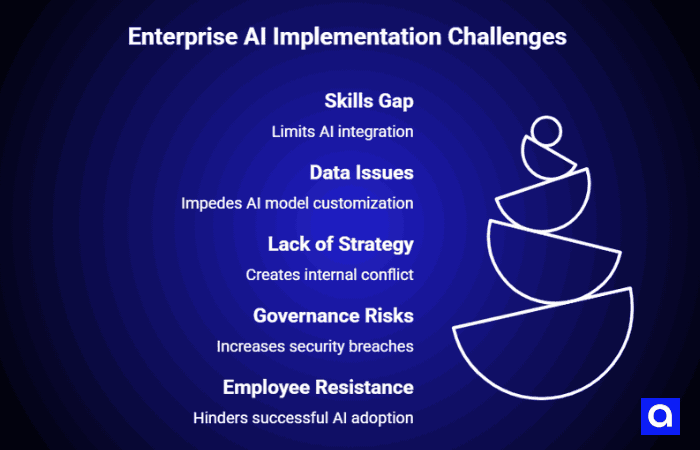 Enterprise AI Implementation Challenges

Skills Gap

Limits AI integration

Data Issues

Impedes AI model customization

Lack of Strategy

Creates internal conflict

Governance Risks

Increases security breaches

Employee Resistance

Hinders successful AI adoption

a